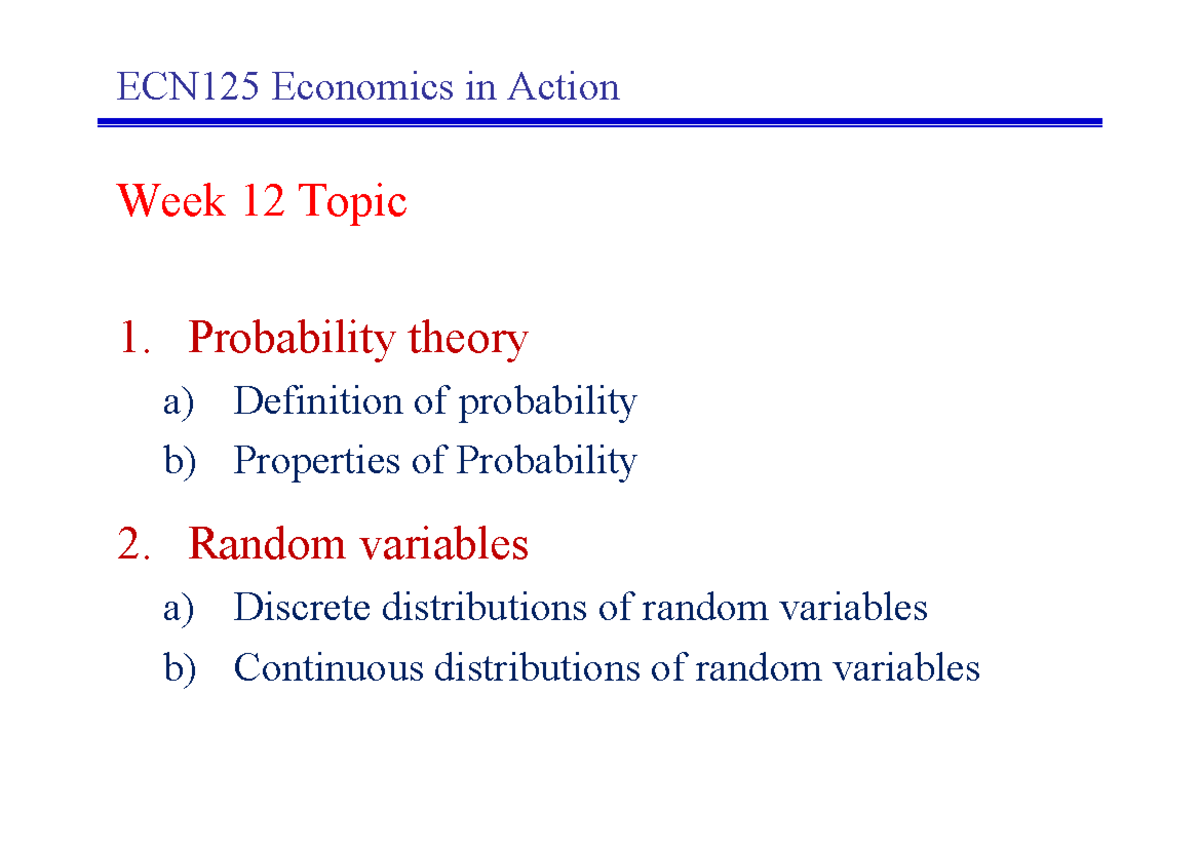 ECN125 Economics in Action

Week 12 Topic

1. Probability theory
a) Definition of probability
b) Properties of Probability

2. Random variables
a) Discrete distributions of random variables
b) Continuous distributions of random variables